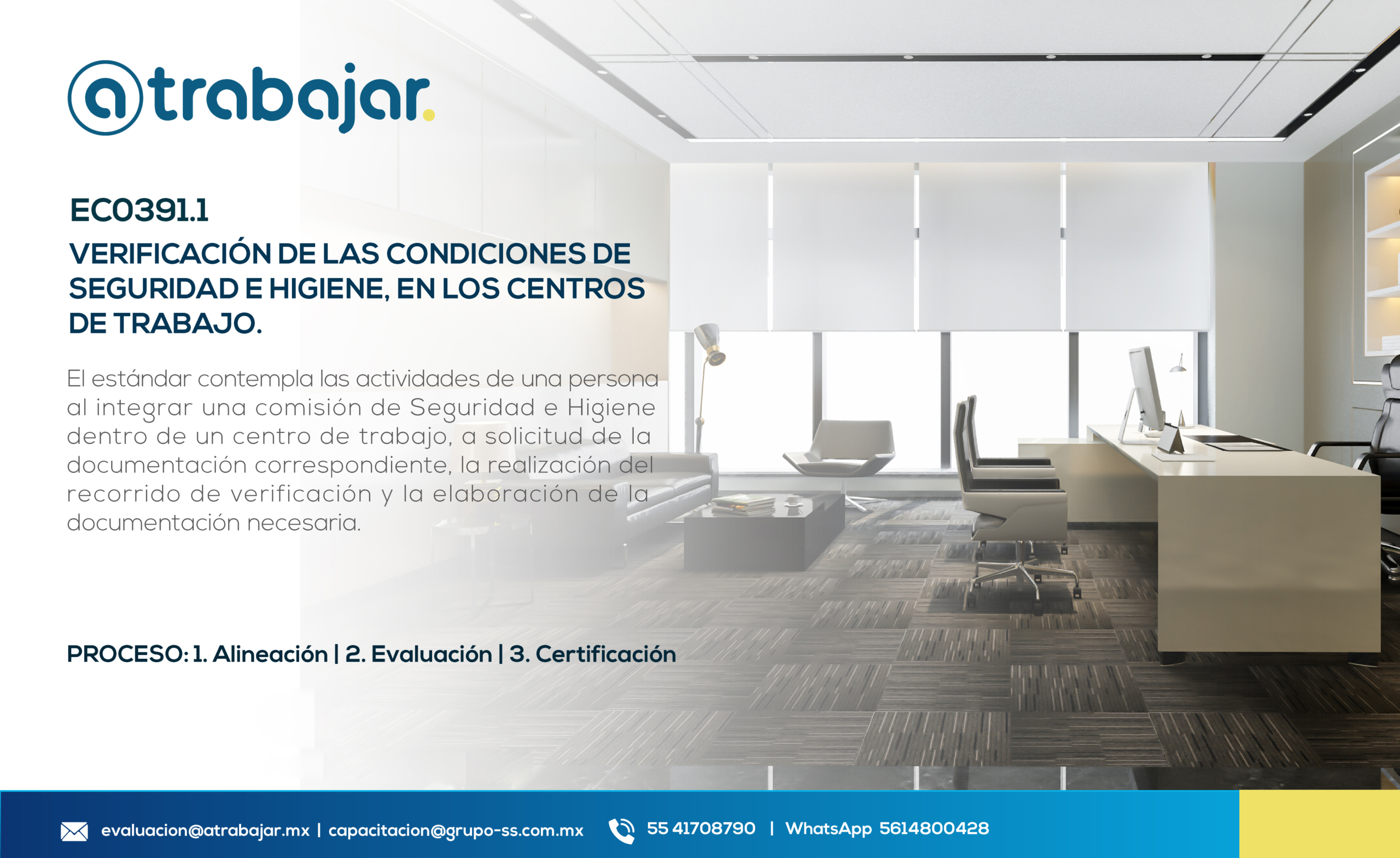 @trabajar.

EC0391.1

VERIFICACIÓN DE LAS CONDICIONES DE SEGURIDAD E HIGIENE, EN LOS CENTROS DE TRABAJO.

El estándar contempla las actividades de una persona al integrar una comisión de Seguridad e Higiene dentro de un centro de trabajo, a solicitud de la documentación correspondiente, la realización del recorrido de verificación y la elaboración de la documentación necesaria.

PROCESO: 1. Alineación | 2. Evaluación | 3. Certificación

evaluacion@atrabajar.mx | capacitacion@grupo-ss.com.mx 55 41708790 | WhatsApp 5614800428